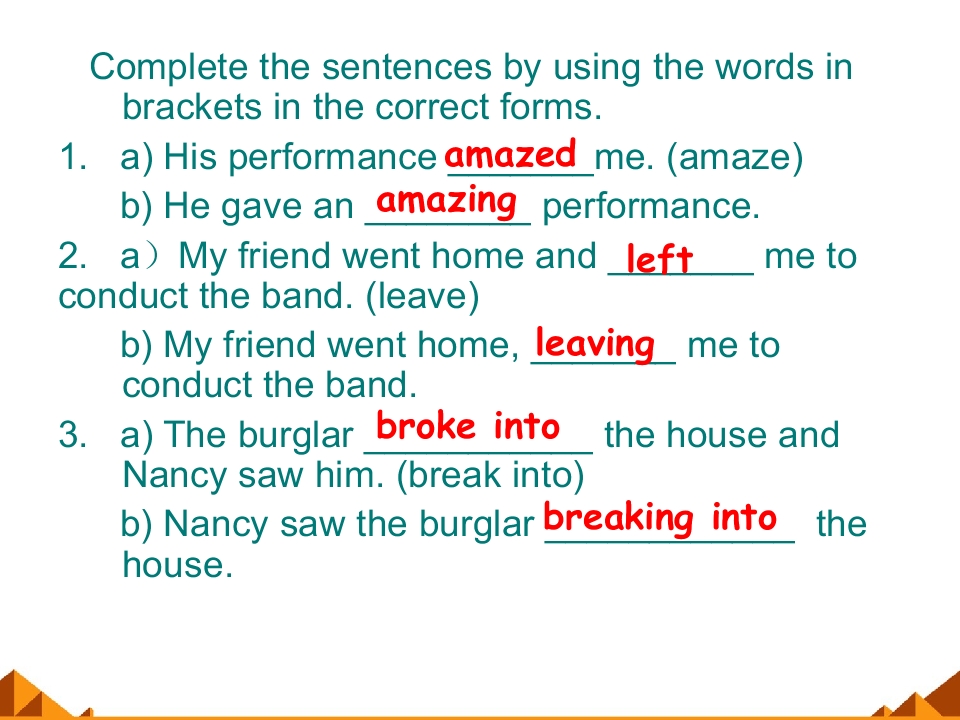 Complete the sentences by using the words in brackets in the correct forms.

1. a) His performance amazed me. (amaze)

b) He gave an amazing performance.

2. a）My friend went home and left me to conduct the band. (leave)

b) My friend went home, leaving me to conduct the band.

3. a) The burglar broke into the house and Nancy saw him. (break into)

b) Nancy saw the burglar breaking into the house.